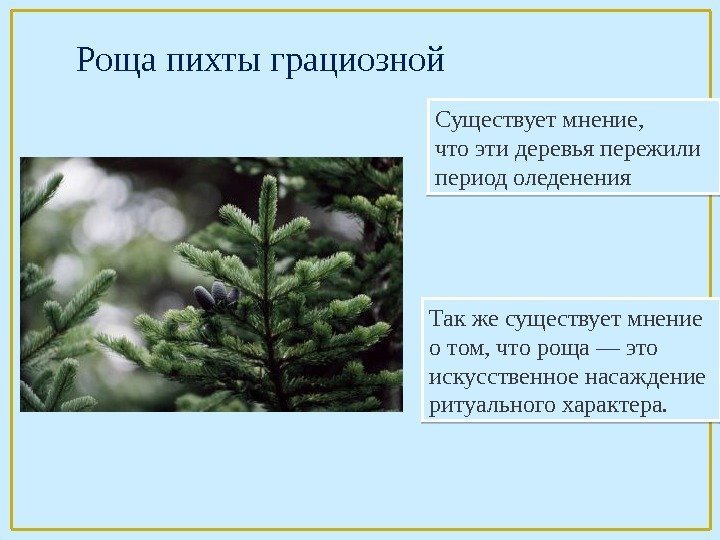 Роща пихты грациозной

Существует мнение, что эти деревья пережили период оледенения

Так же существует мнение о том, что роща — это искусственное насаждение ритуального характера.